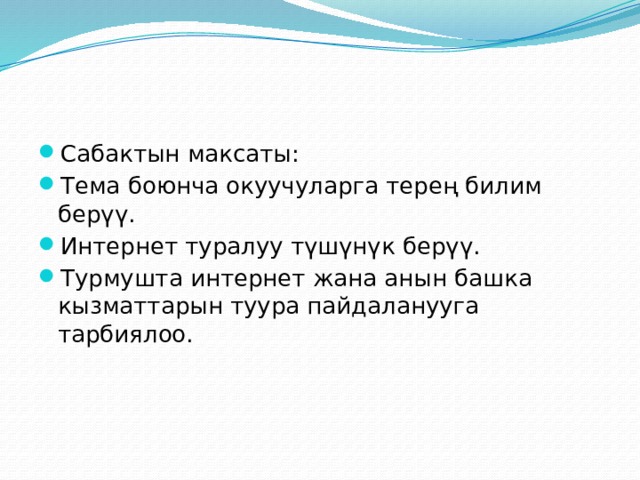 Сабактын максаты:

Тема боюнча окуучуларга терең билим берүү.

Интернет туралуу түшүнүк берүү.

Турмушта интернет жана анын башка кызматтарын туура пайдаланууга тарбиялоо.